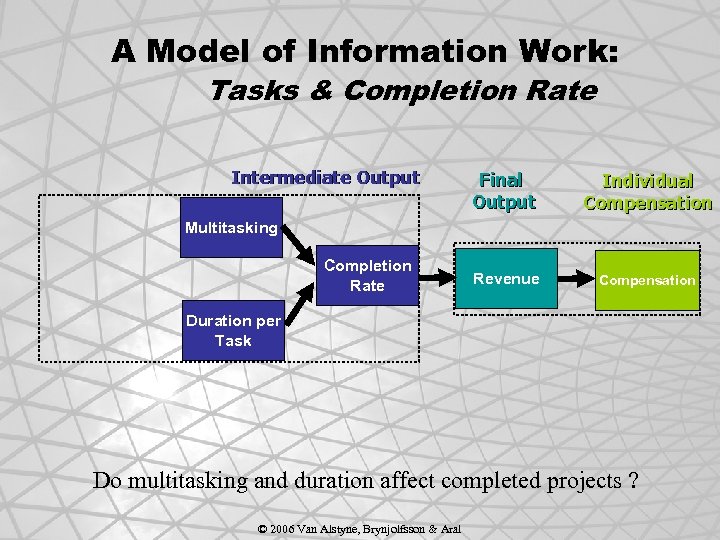 A Model of Information Work:
Tasks & Completion Rate

Intermediate Output

Final Output

Individual Compensation

Multitasking

Duration per Task

Completion Rate

Revenue

Compensation

Do multitasking and duration affect completed projects ?

© 2006 Van Alstyne, Brynjolfsson & Aral